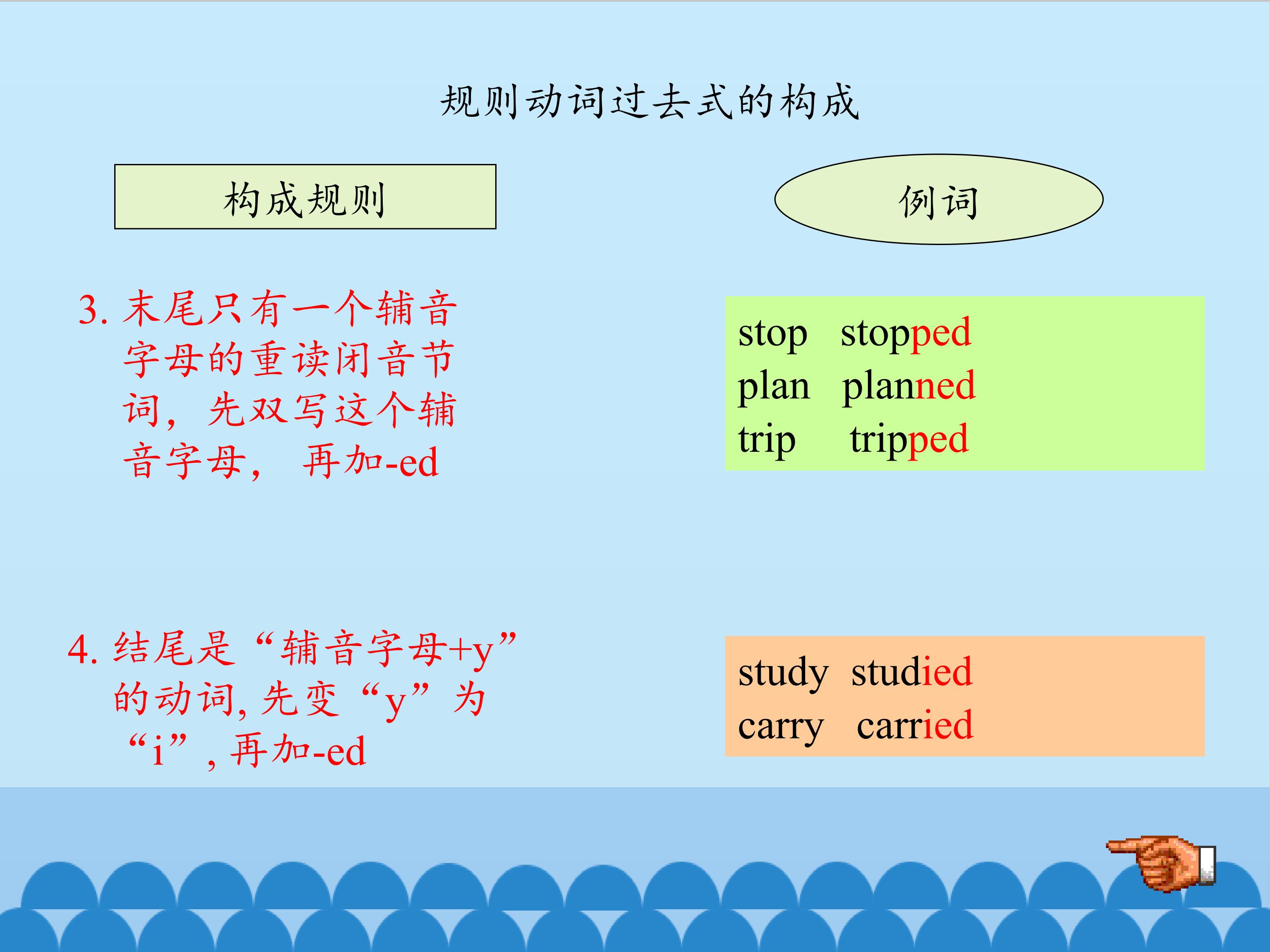 规则动词过去式的构成

构成规则

例词

3.末尾只有一个辅音字母的重读闭音节词，先双写这个辅音字母，再加-ed

stop stopped
plan planned
trip tripped

4.结尾是“辅音字母+y”的动词，先变“y”为“i”，再加-ed

study studied
carry carried